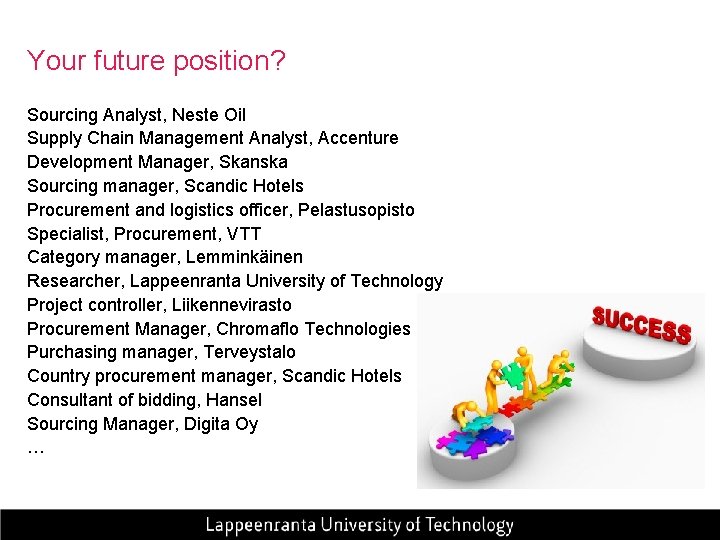 Your future position?

Sourcing Analyst, Neste Oil
Supply Chain Management Analyst, Accenture
Development Manager, Skanska
Sourcing manager, Scandic Hotels
Procurement and logistics officer, Pelastusopisto
Specialist, Procurement, VTT
Category manager, Lemminkäinen
Researcher, Lappeenranta University of Technology
Project controller, Liikennevirasto
Procurement Manager, Chromaflo Technologies
Purchasing manager, Terveystalo
Country procurement manager, Scandic Hotels
Consultant of bidding, Hansel
Sourcing Manager, Digita Oy
…

SUCCESS

Lappeenranta University of Technology